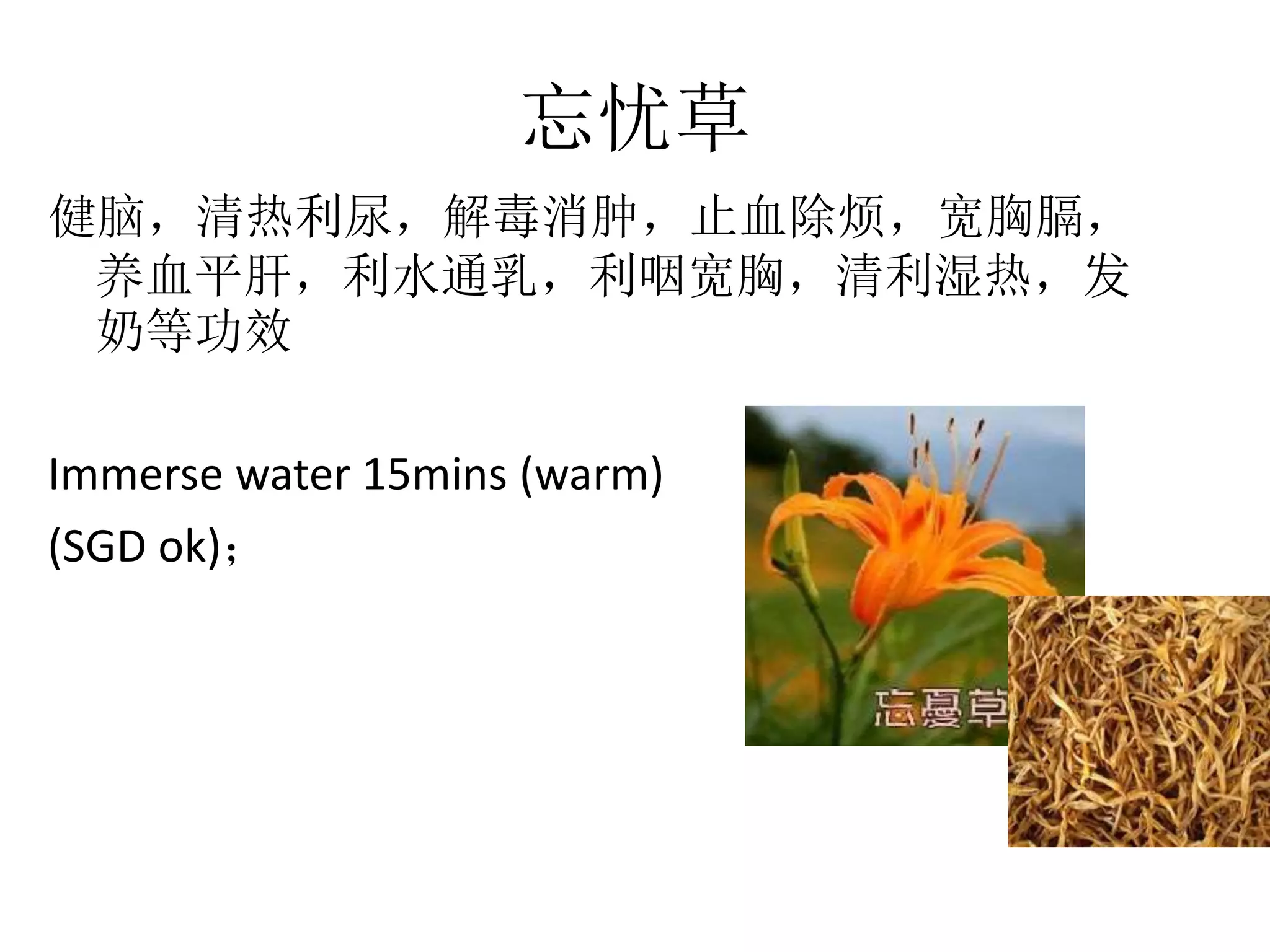 忘忧草

健脑，清热利尿，解毒消肿，止血除烦，宽胸膈，养血平肝，利水通乳，利咽宽胸，清利湿热，发奶等功效

Immerse water 15mins (warm)

(SGD ok);

忘憂草